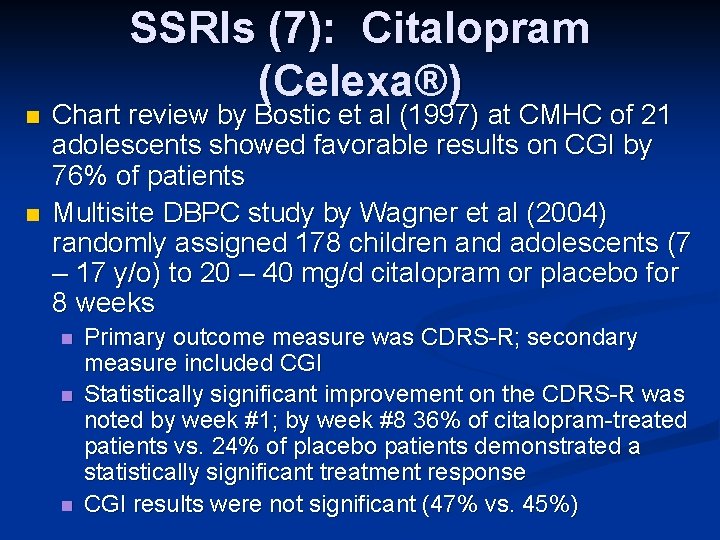 SSRIs (7): Citalopram (Celexa®)

Chart review by Bostic et al (1997) at CMHC of 21 adolescents showed favorable results on CGI by 76% of patients

Multisite DBPC study by Wagner et al (2004) randomly assigned 178 children and adolescents (7 – 17 y/o) to 20 – 40 mg/d citalopram or placebo for 8 weeks

Primary outcome measure was CDRS-R; secondary measure included CGI

Statistically significant improvement on the CDRS-R was noted by week #1; by week #8 36% of citalopram-treated patients vs. 24% of placebo patients demonstrated a statistically significant treatment response

CGI results were not significant (47% vs. 45%)